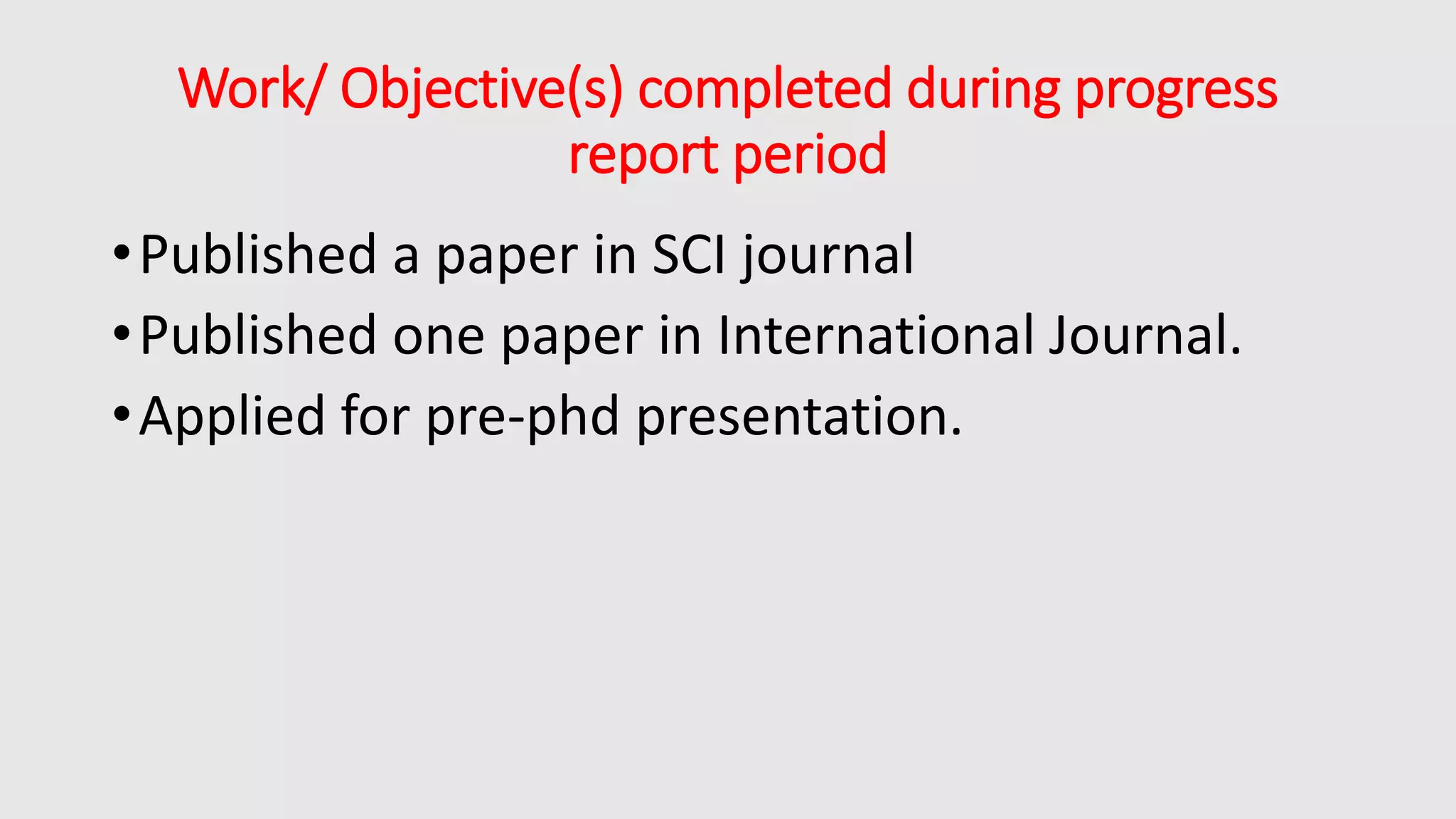 Work/ Objective(s) completed during progress report period

• Published a paper in SCI journal
• Published one paper in International Journal.
• Applied for pre-phd presentation.